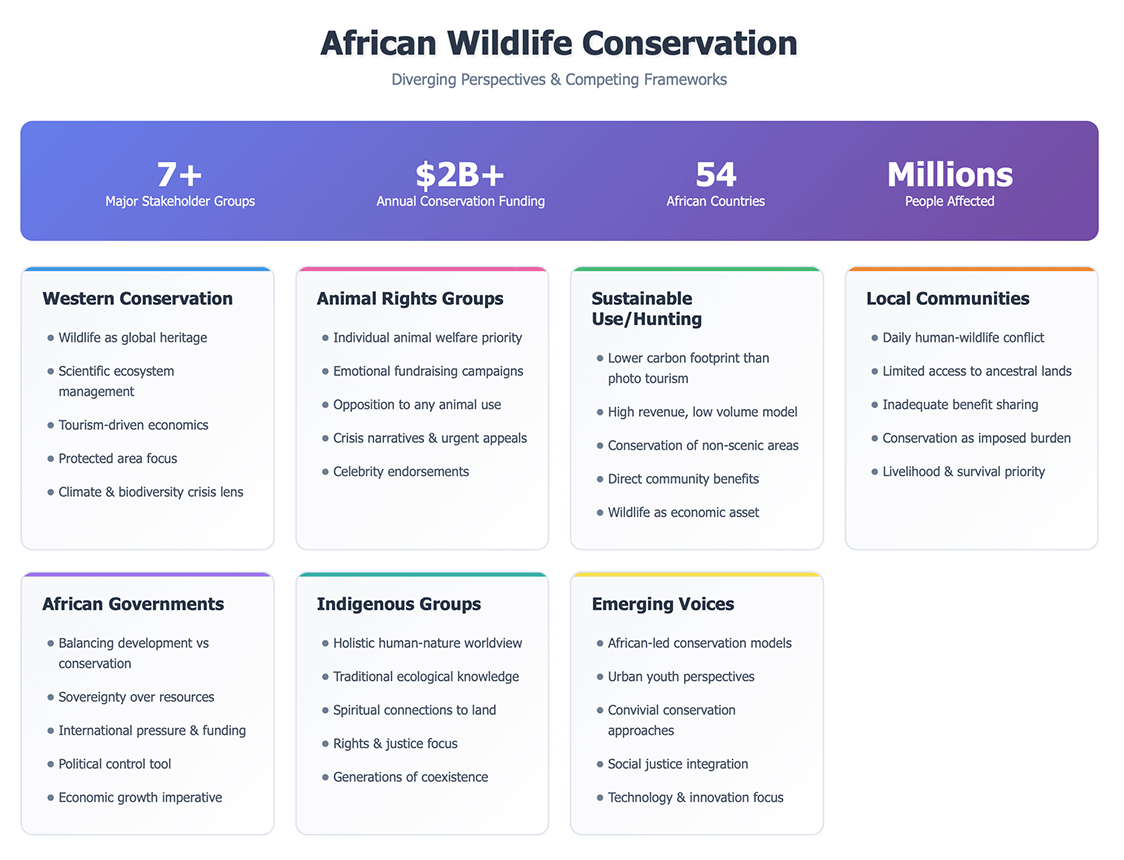 African Wildlife Conservation

Diverging Perspectives & Competing Frameworks

7+
Major Stakeholder Groups

$2B+
Annual Conservation Funding

54
African Countries

Millions
People Affected

Western Conservation
- Wildlife as global heritage
- Scientific ecosystem management
- Tourism-driven economics
- Protected area focus
- Climate & biodiversity crisis lens

Animal Rights Groups
- Individual animal welfare priority
- Emotional fundraising campaigns
- Opposition to any animal use
- Crisis narratives & urgent appeals
- Celebrity endorsements

Sustainable Use/Hunting
- Lower carbon footprint than photo tourism
- High revenue, low volume model
- Conservation of non-scenic areas
- Direct community benefits
- Wildlife as economic asset

Local Communities
- Daily human-wildlife conflict
- Limited access to ancestral lands
- Inadequate benefit sharing
- Conservation as imposed burden
- Livelihood & survival priority

African Governments
- Balancing development vs conservation
- Sovereignty over resources
- International pressure & funding
- Political control tool
- Economic growth imperative

Indigenous Groups
- Holistic human-nature worldview
- Traditional ecological knowledge
- Spiritual connections to land
- Rights & justice focus
- Generations of coexistence

Emerging Voices
- African-led conservation models
- Urban youth perspectives
- Convivial conservation approaches
- Social justice integration
- Technology & innovation focus